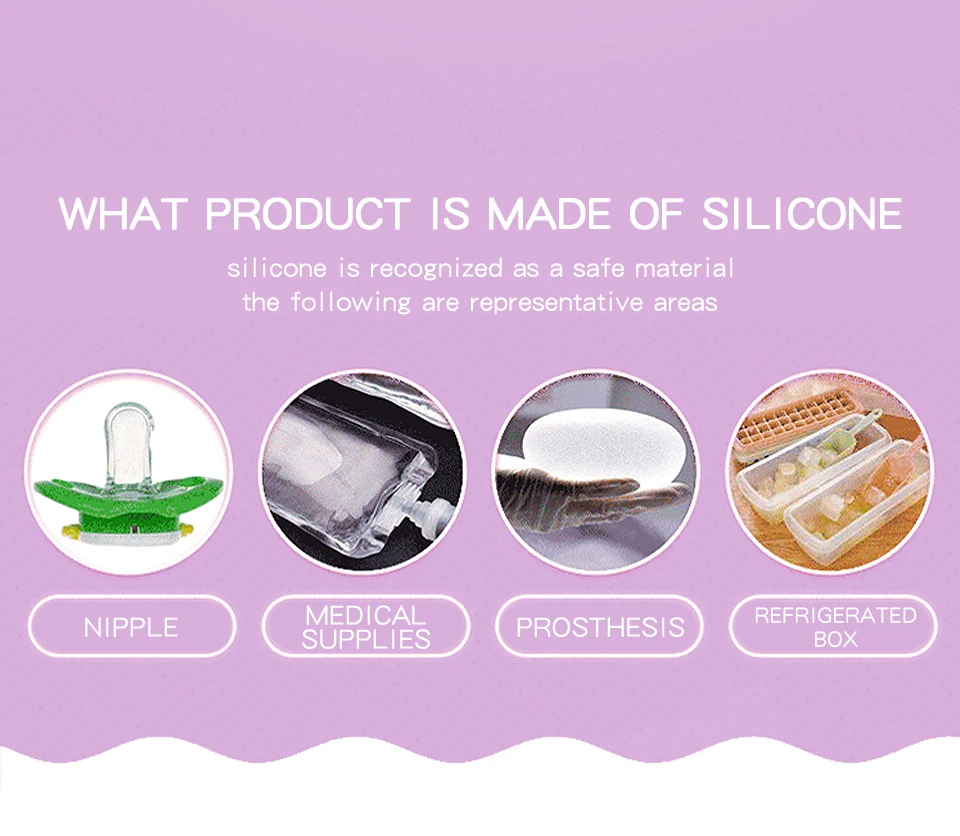 WHAT PRODUCT IS MADE OF SILICONE

silicone is recognized as a safe material
the following are representative areas

NIPPLE

MEDICAL SUPPLIES

PROSTHESIS

REFRIGERATED BOX